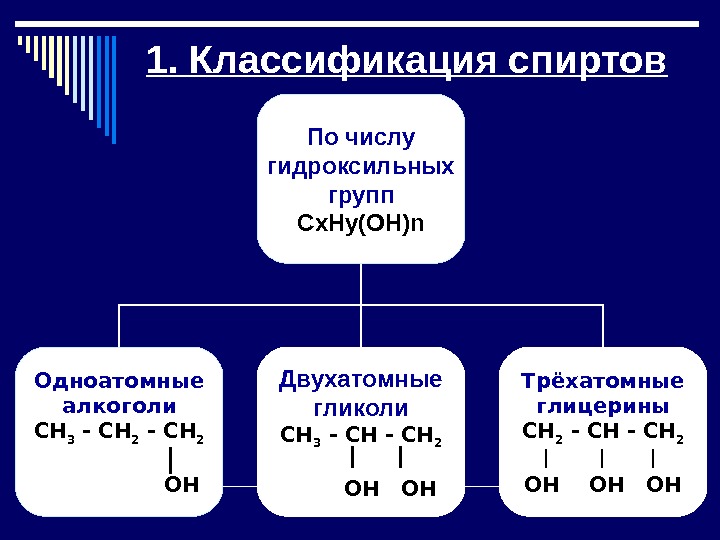 1. Классификация спиртов

По числу гидроксильных групп
CxHy(OH)n

Одноатомные алкоголи
$CH_3 - CH_2 - CH_2$
|
OH

Двухатомные гликоли
$CH_3 - CH - CH_2$
| |
OH OH

Трёхатомные глицерины
$CH_2 - CH - CH_2$
| | |
OH OH OH